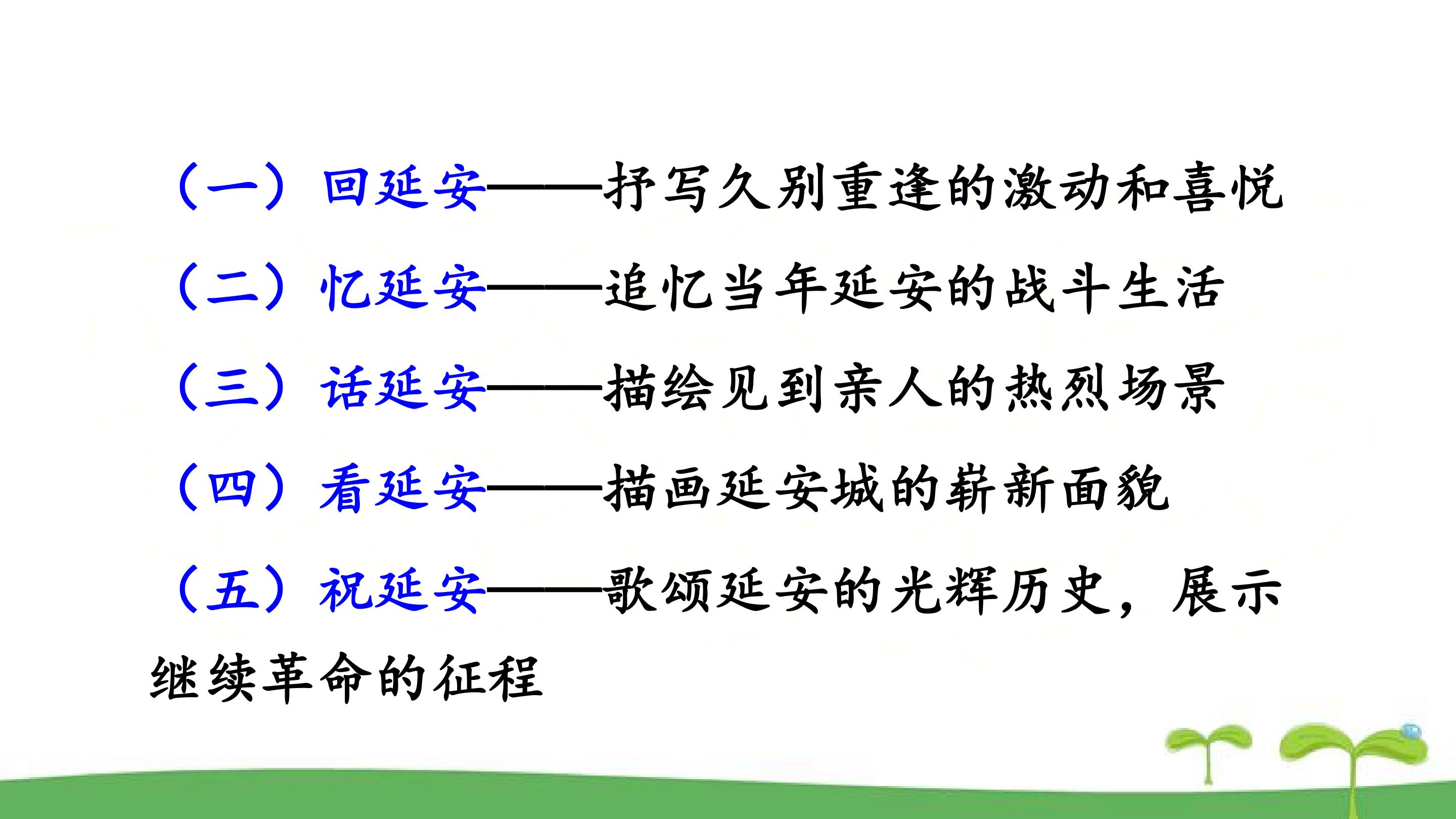 （一）回延安——抒写久别重逢的激动和喜悦

（二）忆延安——追忆当年延安的战斗生活

（三）话延安——描绘见到亲人的热烈场景

（四）看延安——描画延安城的崭新面貌

（五）祝延安——歌颂延安的光辉历史，展示继续革命的征程